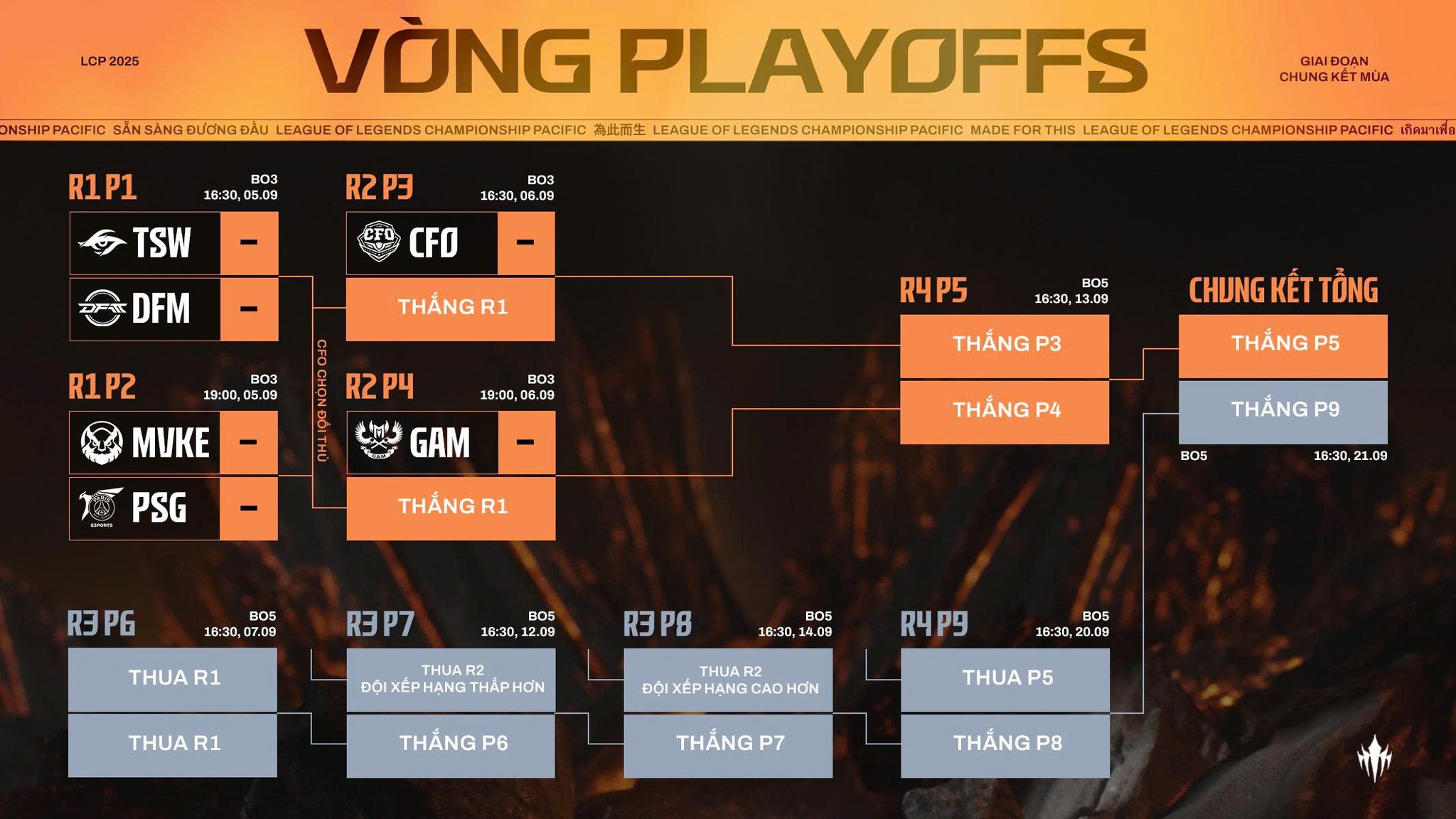 LCP 2025

VÒNG PLAYOFFS

GIAI ĐOẠN
CHUNG KẾT MÙA

ONSHIP PACIFIC SẴN SÀNG ĐƯƠNG ĐẦU LEAGUE OF LEGENDS CHAMPIONSHIP PACIFIC 為此而生 LEAGUE OF LEGENDS CHAMPIONSHIP PACIFIC MADE FOR THIS LEAGUE OF LEGENDS CHAMPIONSHIP PACIFIC เกิดมาเพื่อ

R1 P1
BO3
16:30, 05.09

TSW –
DFM –

R1 P2
BO3
19:00, 05.09

MVKE –
PSG –

CFO CHỌN ĐỐI THỦ

R2 P3
BO3
16:30, 06.09

CFO –
THẮNG R1

R2 P4
BO3
19:00, 06.09

GAM –
THẮNG R1

R4 P5
BO5
16:30, 13.09

THẮNG P3
THẮNG P4

CHUNG KẾT TỔNG

THẮNG P5
THẮNG P9
BO5
16:30, 21.09

R3 P6
BO5
16:30, 07.09

THUA R1
THUA R1

R3 P7
BO5
16:30, 12.09

THUA R2
ĐỘI XẾP HẠNG THẤP HƠN
THẮNG P6

R3 P8
BO5
16:30, 14.09

THUA R2
ĐỘI XẾP HẠNG CAO HƠN
THẮNG P7

R4 P9
BO5
16:30, 20.09

THUA P5
THẮNG P8